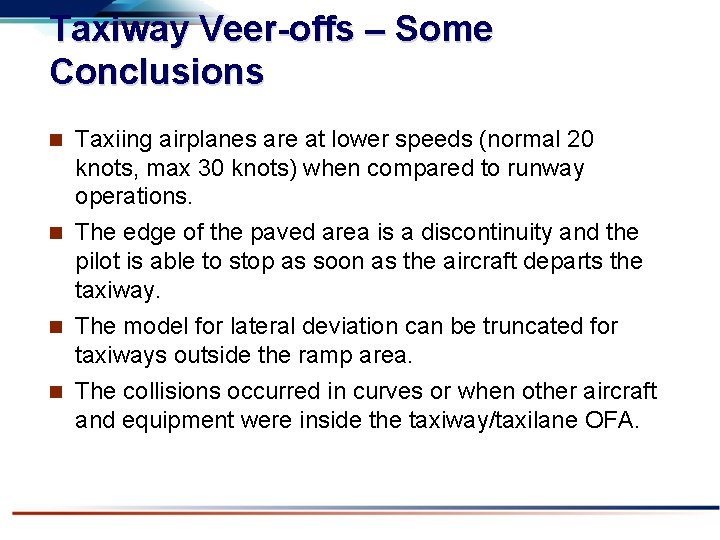 Taxiway Veer-offs – Some Conclusions

■ Taxiing airplanes are at lower speeds (normal 20 knots, max 30 knots) when compared to runway operations.

■ The edge of the paved area is a discontinuity and the pilot is able to stop as soon as the aircraft departs the taxiway.

■ The model for lateral deviation can be truncated for taxiways outside the ramp area.

■ The collisions occurred in curves or when other aircraft and equipment were inside the taxiway/taxilane OFA.